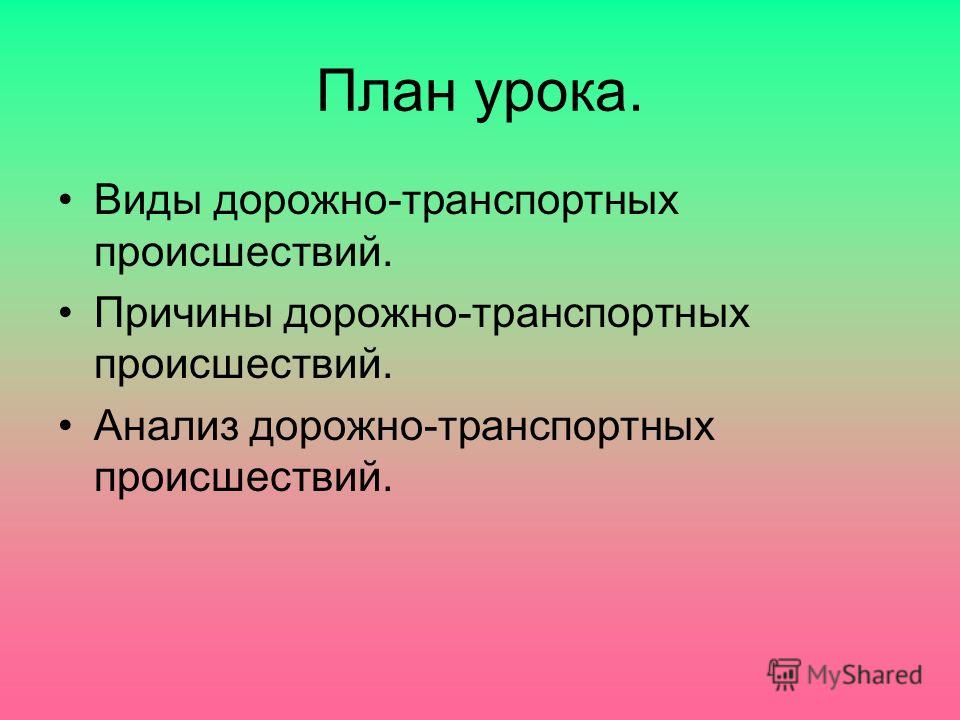 План урока.

• Виды дорожно-транспортных происшествий.
• Причины дорожно-транспортных происшествий.
• Анализ дорожно-транспортных происшествий.

MyShared